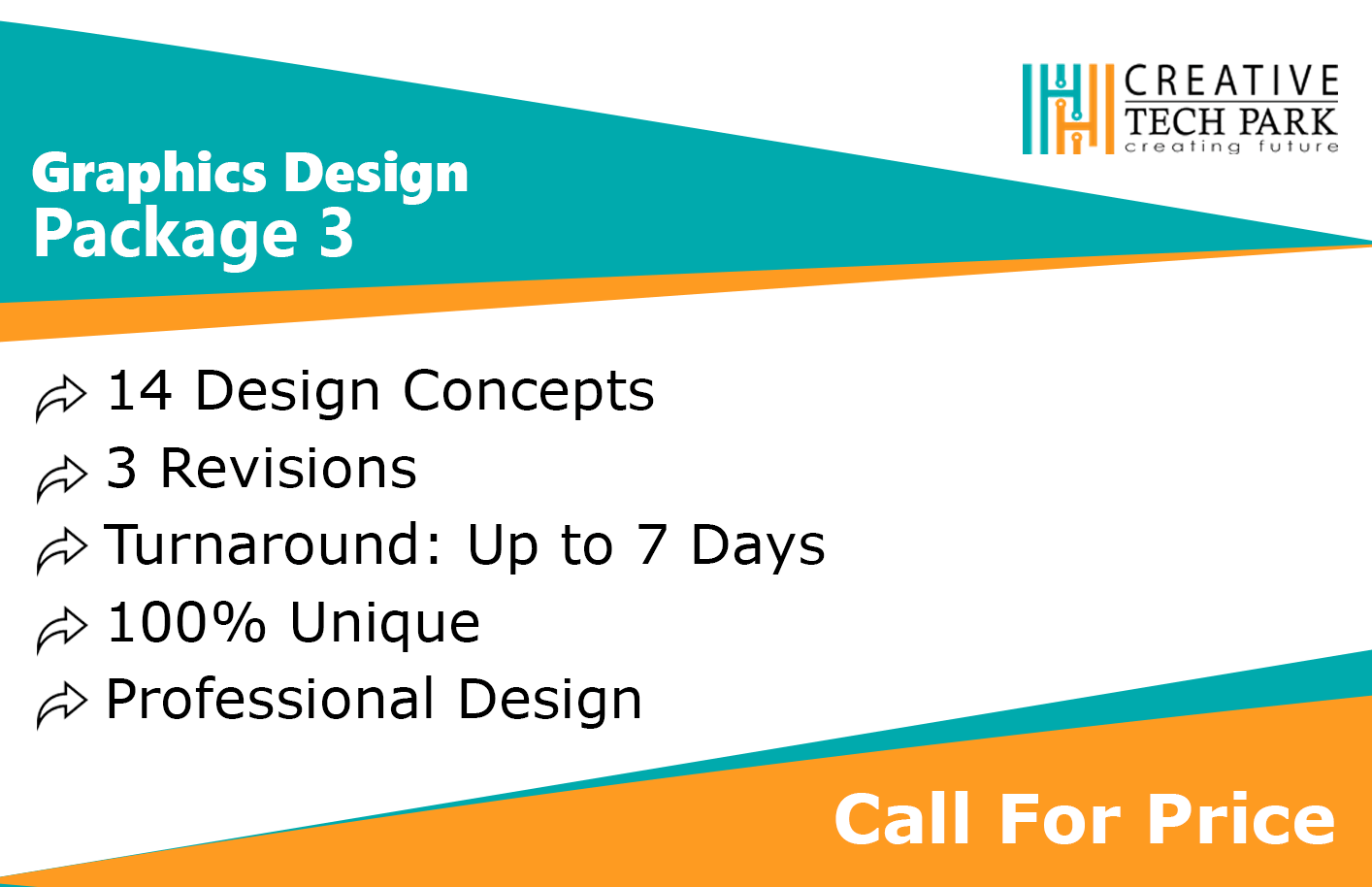 CREATIVE
TECH PARK
creating future

Graphics Design
Package 3

14 Design Concepts
3 Revisions
Turnaround: Up to 7 Days
100% Unique
Professional Design

Call For Price